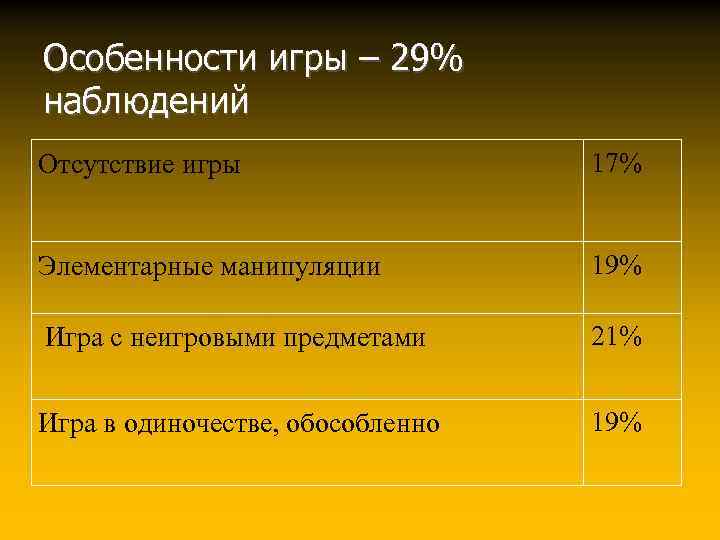 Особенности игры – 29% наблюдений

| Отсутствие игры | 17% |
|---|---|
| Элементарные манипуляции | 19% |
| Игра с неигровыми предметами | 21% |
| Игра в одиночестве, обособленно | 19% |